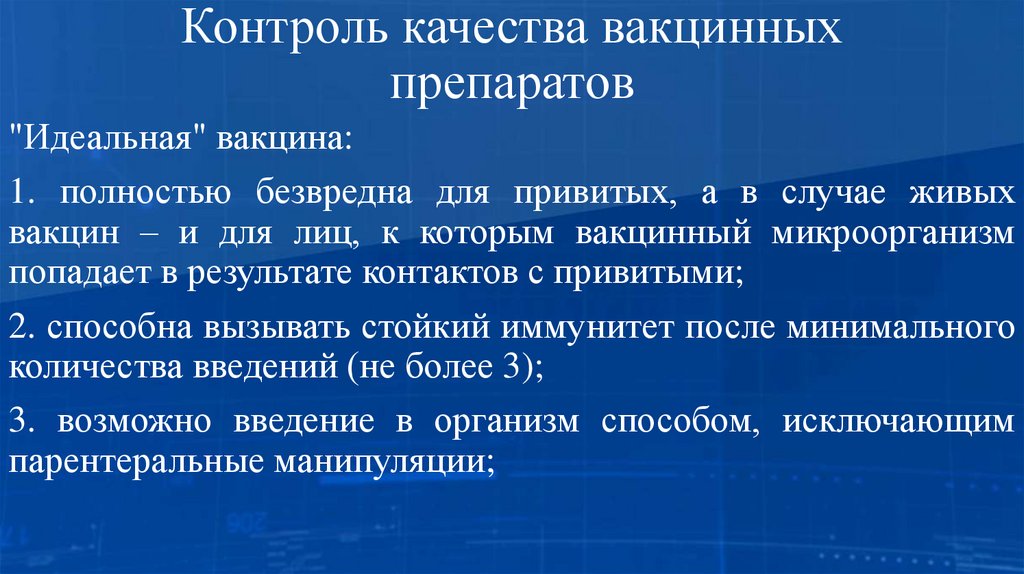 Контроль качества вакцинных препаратов

"Идеальная" вакцина:

1. полностью безвредна для привитых, а в случае живых вакцин – и для лиц, к которым вакцинный микроорганизм попадает в результате контактов с привитыми;

2. способна вызывать стойкий иммунитет после минимального количества введений (не более 3);

3. возможно введение в организм способом, исключающим парентеральные манипуляции;